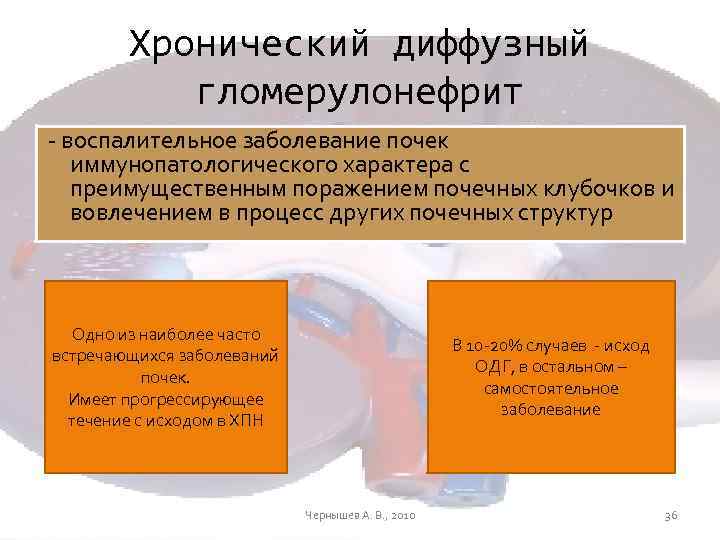 Хронический диффузный гломерулонефрит

- воспалительное заболевание почек иммунопатологического характера с преимущественным поражением почечных клубочков и вовлечением в процесс других почечных структур

Одно из наиболее часто встречающихся заболеваний почек.
Имеет прогрессирующее течение с исходом в ХПН

В 10-20% случаев - исход ОДГ, в остальном – самостоятельное заболевание

Чернышев А. В., 2010

36